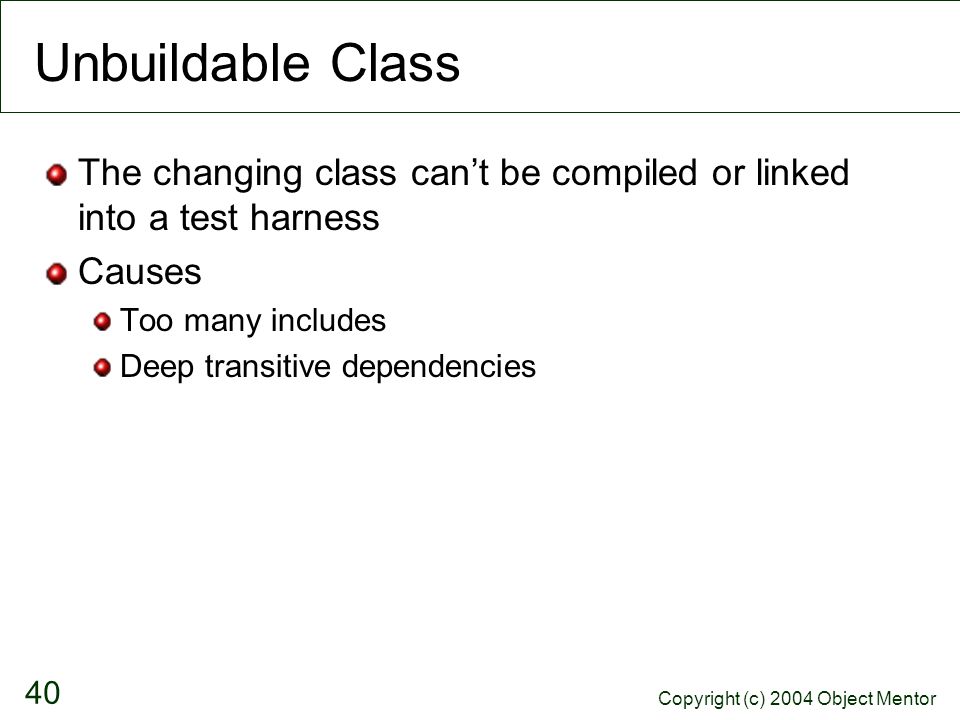 Unbuildable Class

The changing class can’t be compiled or linked into a test harness

Causes

Too many includes

Deep transitive dependencies

40

Copyright (c) 2004 Object Mentor